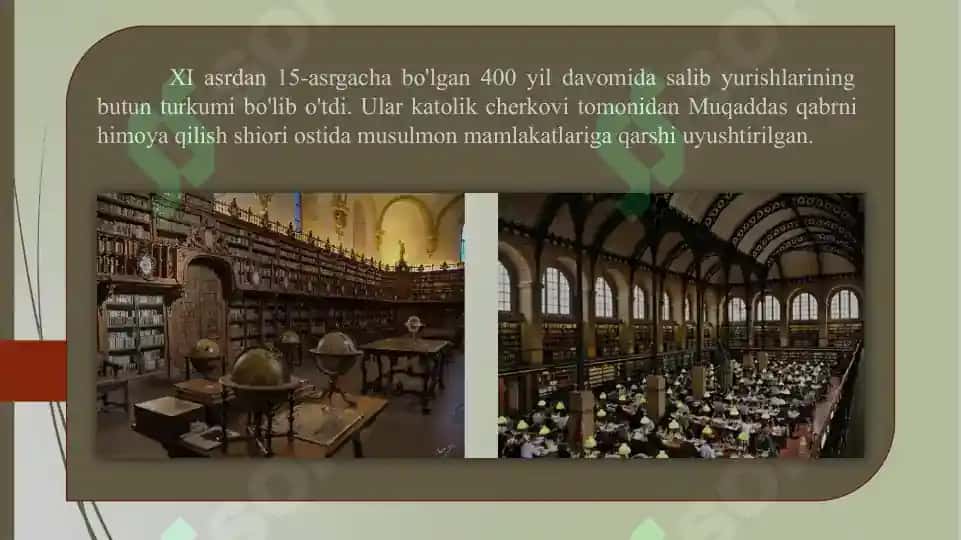 XI asrdan 15-asrgacha bo'lgan 400 yil davomida salib yurishlarining butun turkumi bo'lib o'tdi. Ular katolik cherkovi tomonidan Muqaddas qabrni himoya qilish shiori ostida musulmon mamlakatlariga qarshi uyushtirilgan.